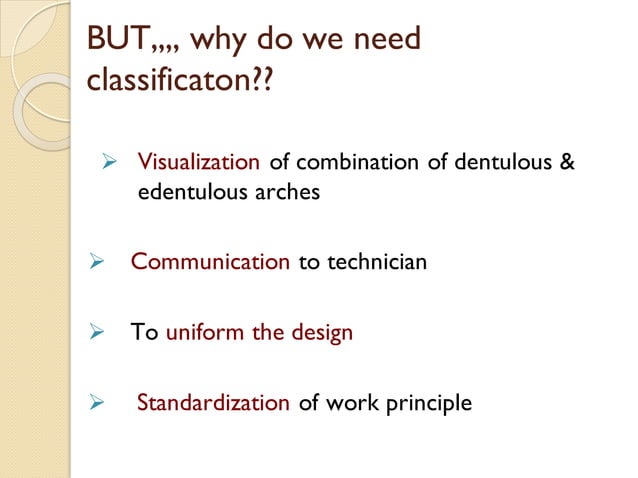 BUT,,,, why do we need classificaton??

➢ Visualization of combination of dentulous & edentulous arches

➢ Communication to technician

➢ To uniform the design

➢ Standardization of work principle